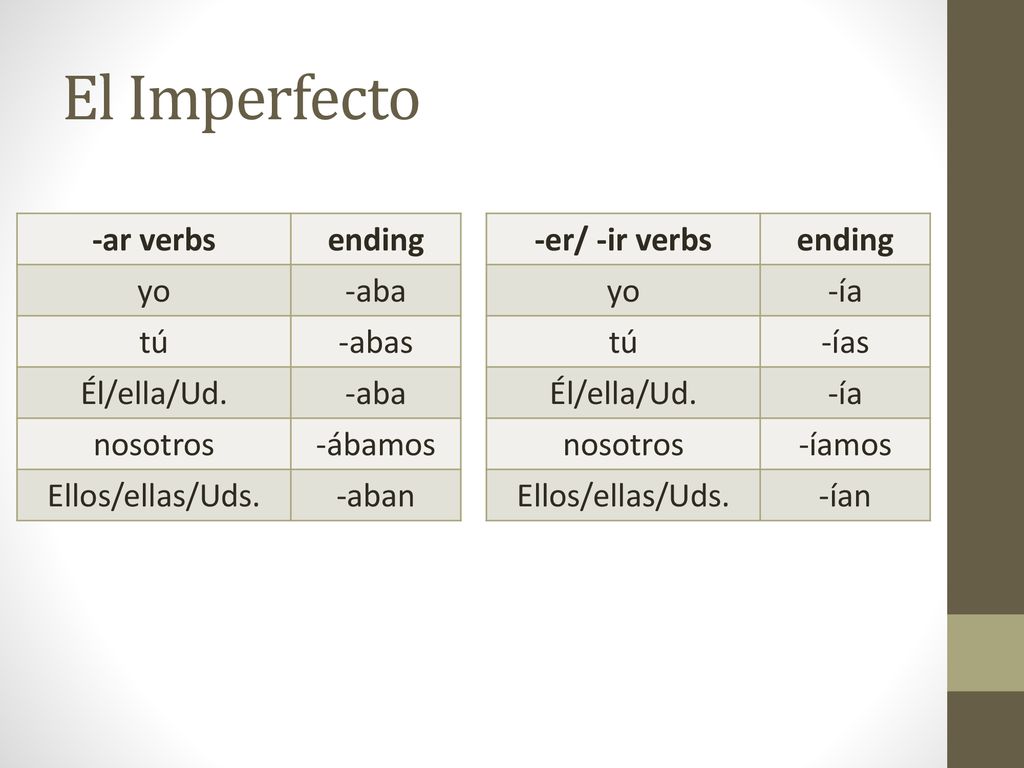 El Imperfecto

| -ar verbs | ending |
|---|---|
| yo | -aba |
| tú | -abas |
| Él/ella/Ud. | -aba |
| nosotros | -ábamos |
| Ellos/ellas/Uds. | -aban |

| -er/ -ir verbs | ending |
|---|---|
| yo | -ía |
| tú | -ías |
| Él/ella/Ud. | -ía |
| nosotros | -íamos |
| Ellos/ellas/Uds. | -ían |